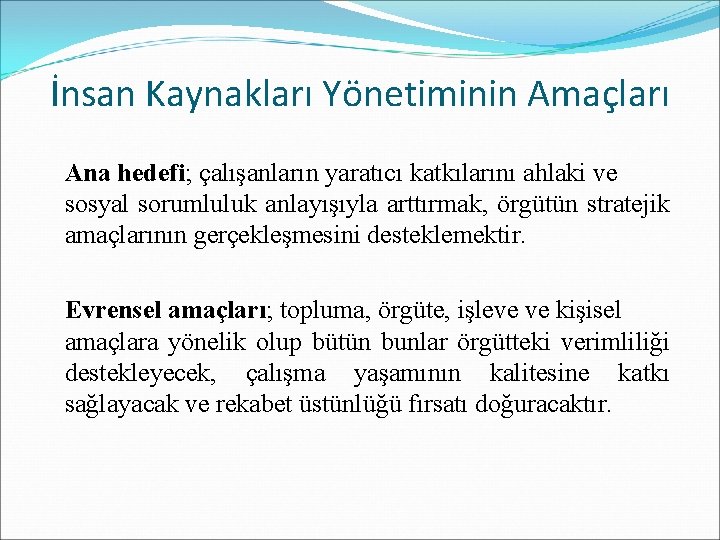 İnsan Kaynakları Yönetiminin Amaçları

Ana hedefi; çalışanların yaratıcı katkılarını ahlaki ve sosyal sorumluluk anlayışıyla arttırmak, örgütün stratejik amaçlarının gerçekleşmesini desteklemektir.

Evrensel amaçları; topluma, örgüte, işleve ve kişisel amaçlara yönelik olup bütün bunlar örgütteki verimliliği destekleyecek, çalışma yaşamının kalitesine katkı sağlayacak ve rekabet üstünlüğü fırsatı doğuracaktır.